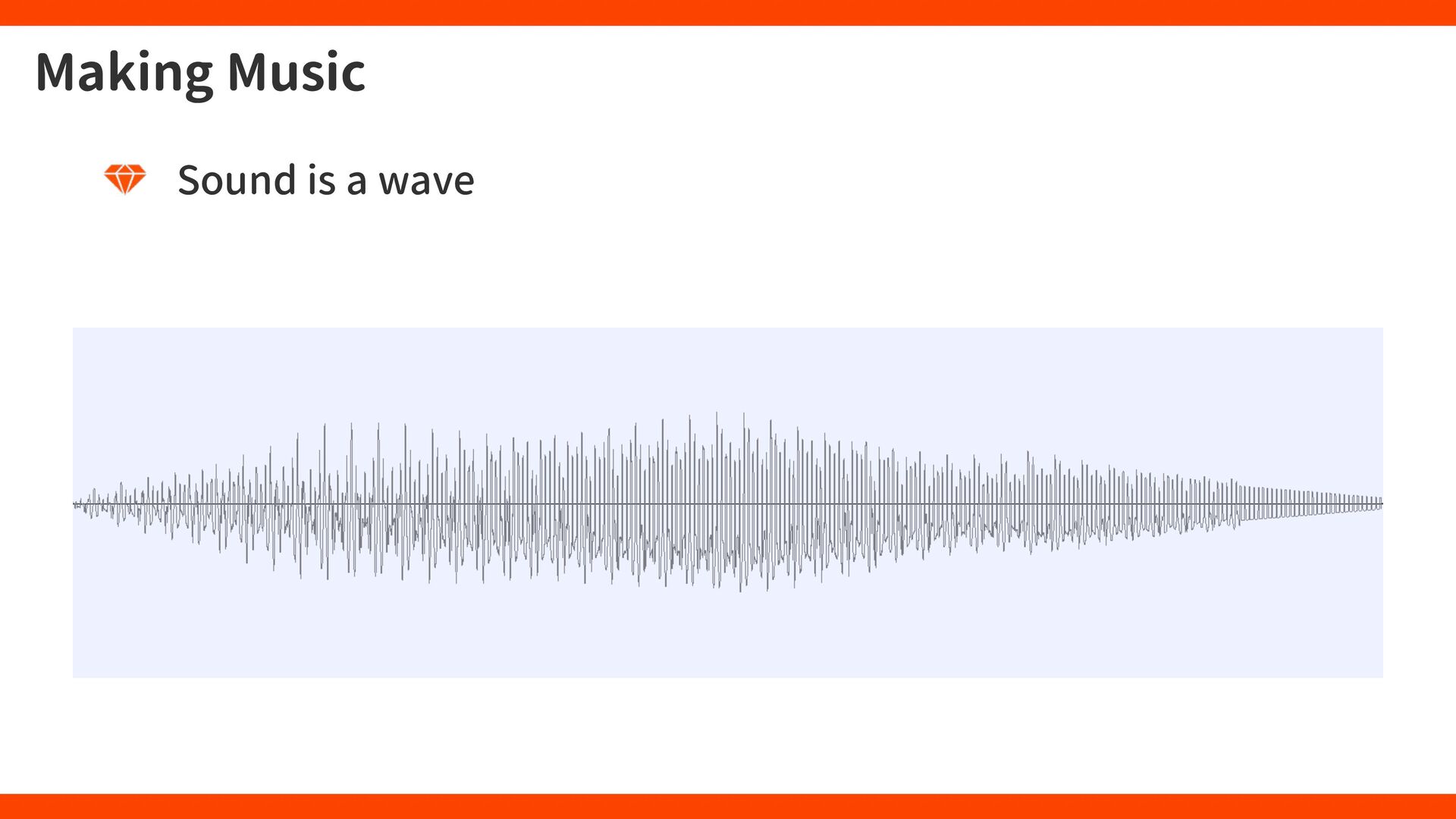 Making Music

Sound is a wave